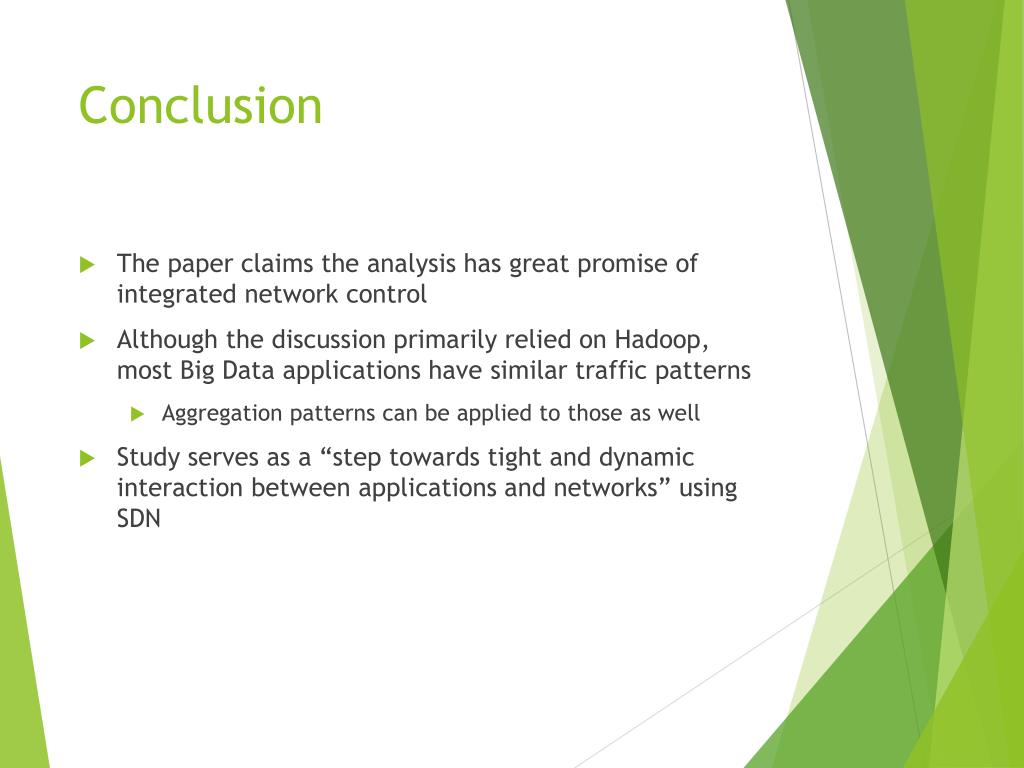 Conclusion

The paper claims the analysis has great promise of integrated network control

Although the discussion primarily relied on Hadoop, most Big Data applications have similar traffic patterns

Aggregation patterns can be applied to those as well

Study serves as a “step towards tight and dynamic interaction between applications and networks” using SDN